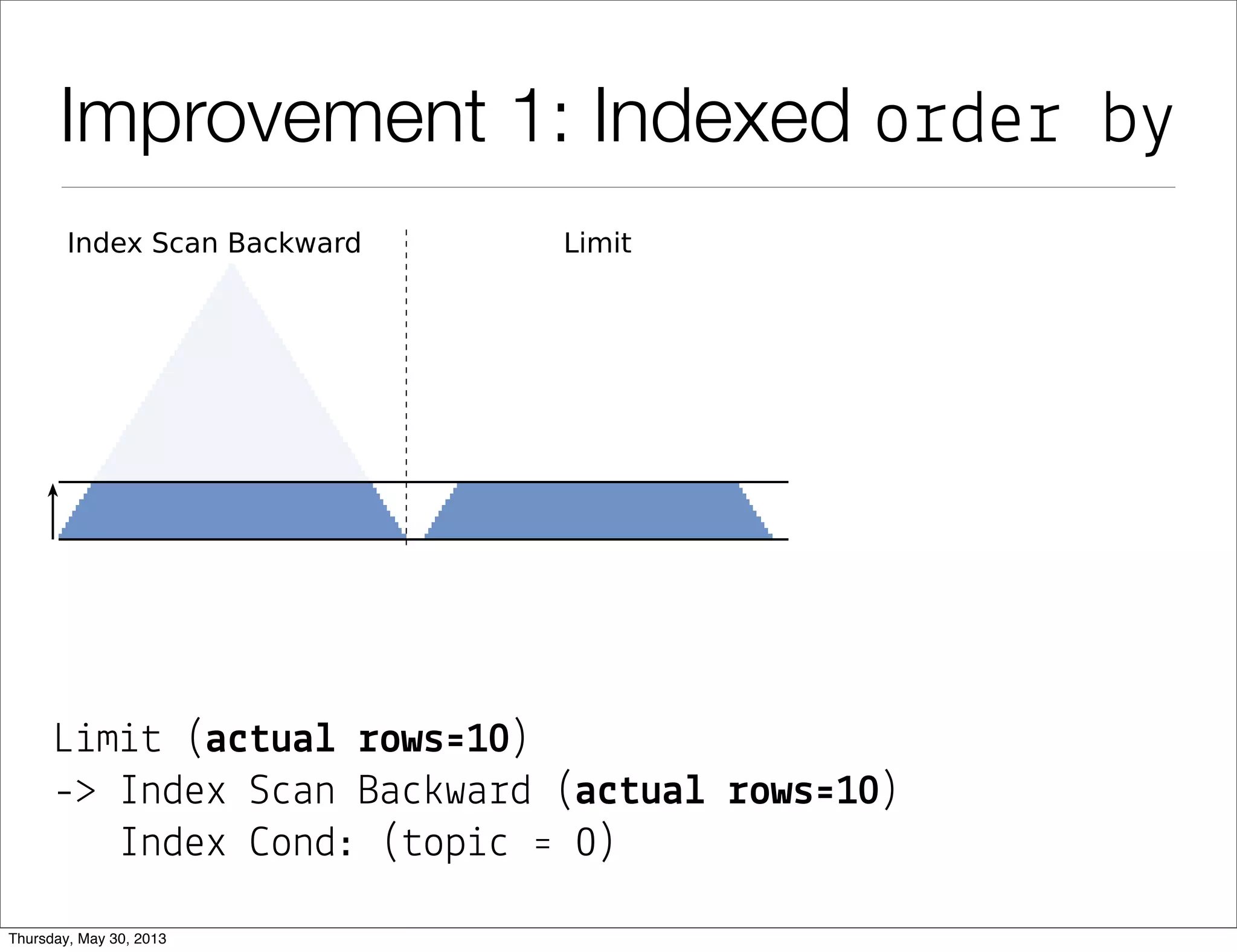 Improvement 1: Indexed order by

Index Scan Backward

Limit

Limit (actual rows=10)
-> Index Scan Backward (actual rows=10)
Index Cond: (topic = 0)

Thursday, May 30, 2013